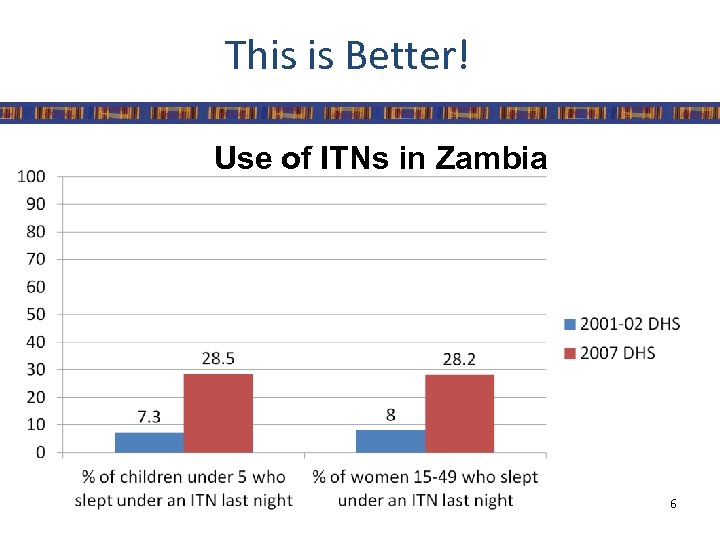 This is Better!

Use of ITNs in Zambia

100
90
80
70
60
50
40
30
20
10
0

7.3
28.5
8
28.2

% of children under 5 who slept under an ITN last night

% of women 15-49 who slept under an ITN last night

2001-02 DHS
2007 DHS

6